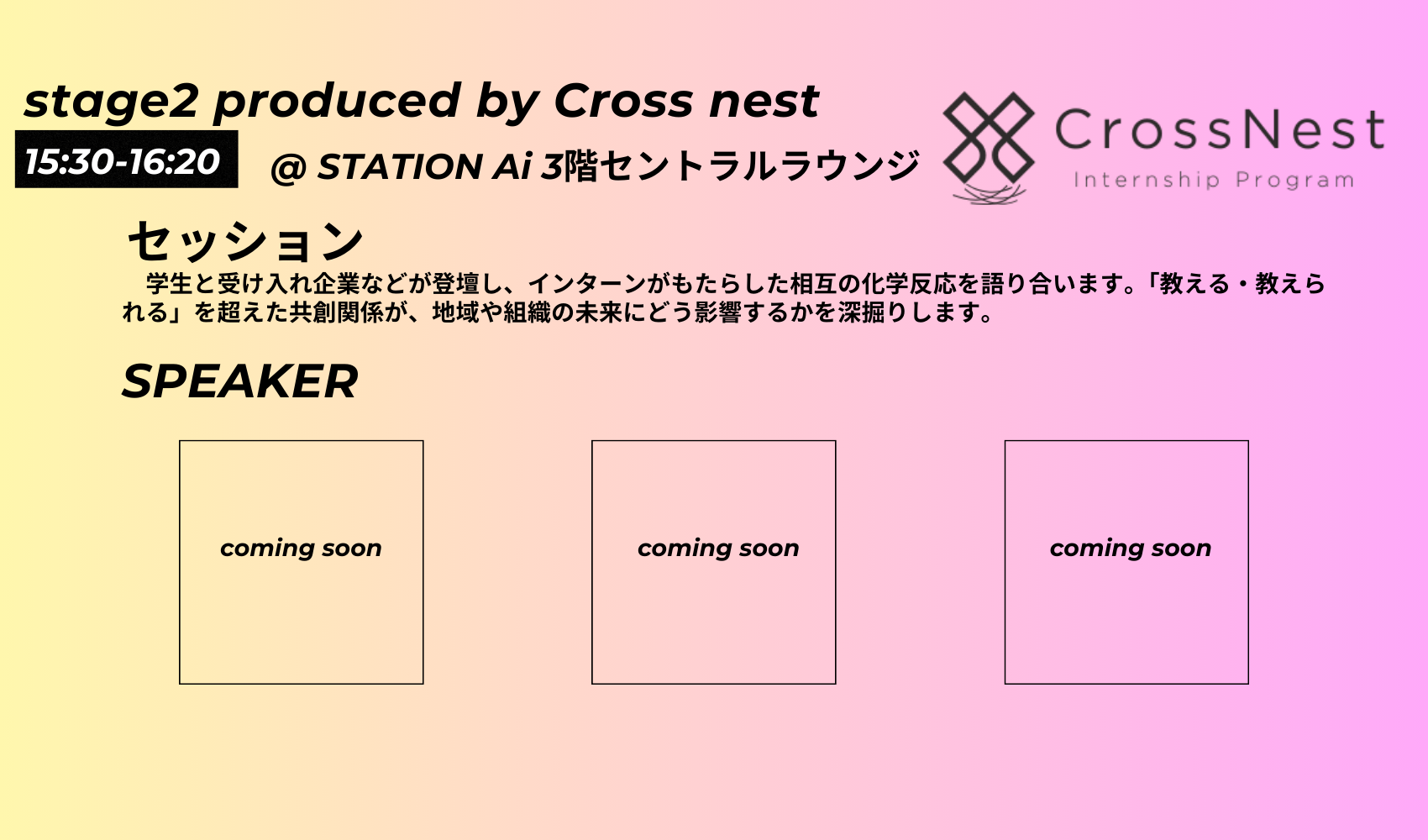 stage2 produced by Cross nest

15:30-16:20

@ STATION Ai 3階セントラルラウンジ

CrossNest
Internship Program

セッション

学生と受け入れ企業などが登壇し、インターンがもたらした相互の化学反応を語り合います。「教える・教えられる」を超えた共創関係が、地域や組織の未来にどう影響するかを深掘りします。

SPEAKER

coming soon

coming soon

coming soon